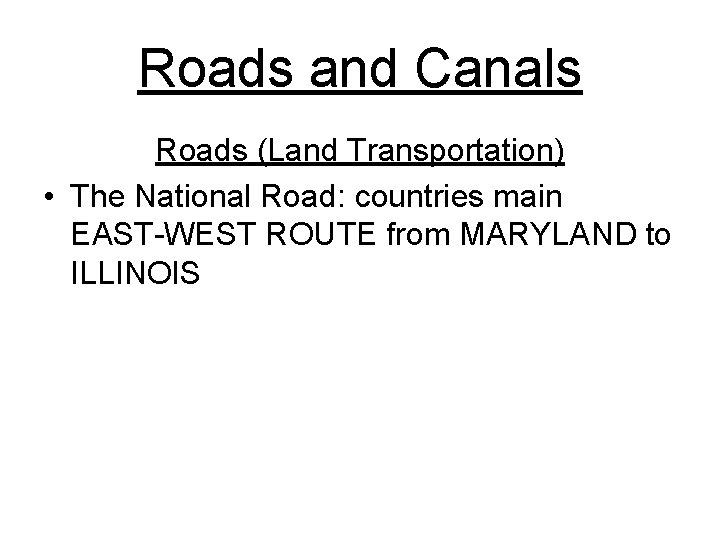 Roads and Canals

Roads (Land Transportation)

• The National Road: countries main EAST-WEST ROUTE from MARYLAND to ILLINOIS